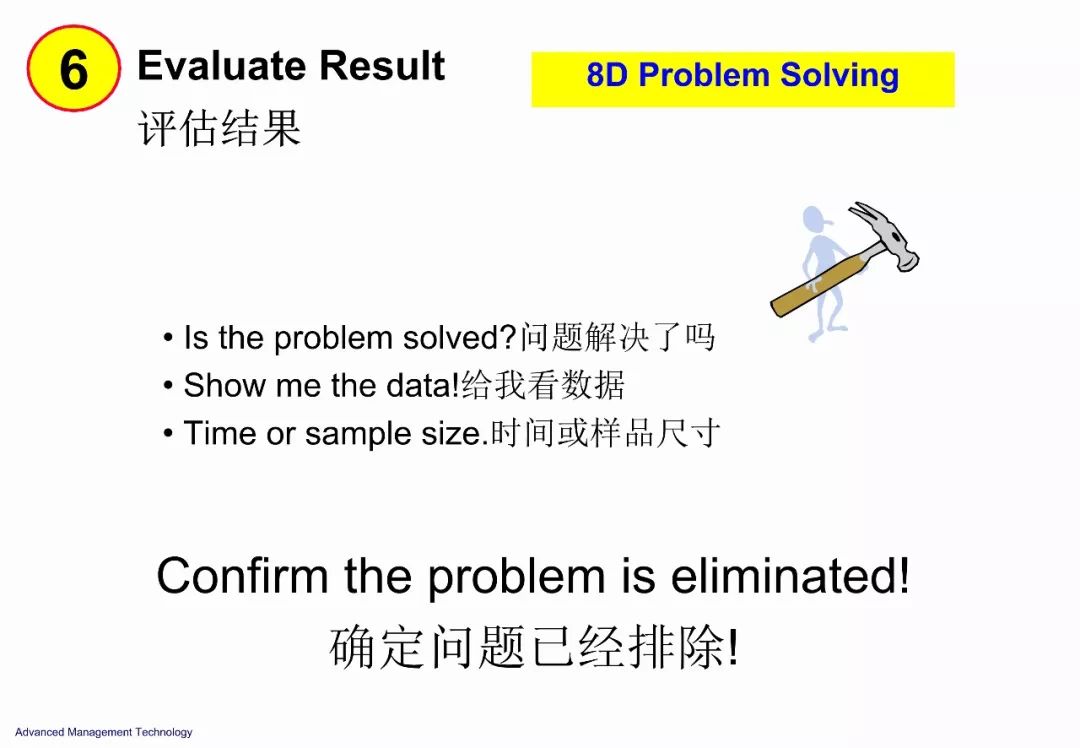 6

Evaluate Result
评估结果

8D Problem Solving

• Is the problem solved?问题解决了吗
• Show me the data!给我看数据
• Time or sample size.时间或样品尺寸

Confirm the problem is eliminated!
确定问题已经排除!

Advanced Management Technology